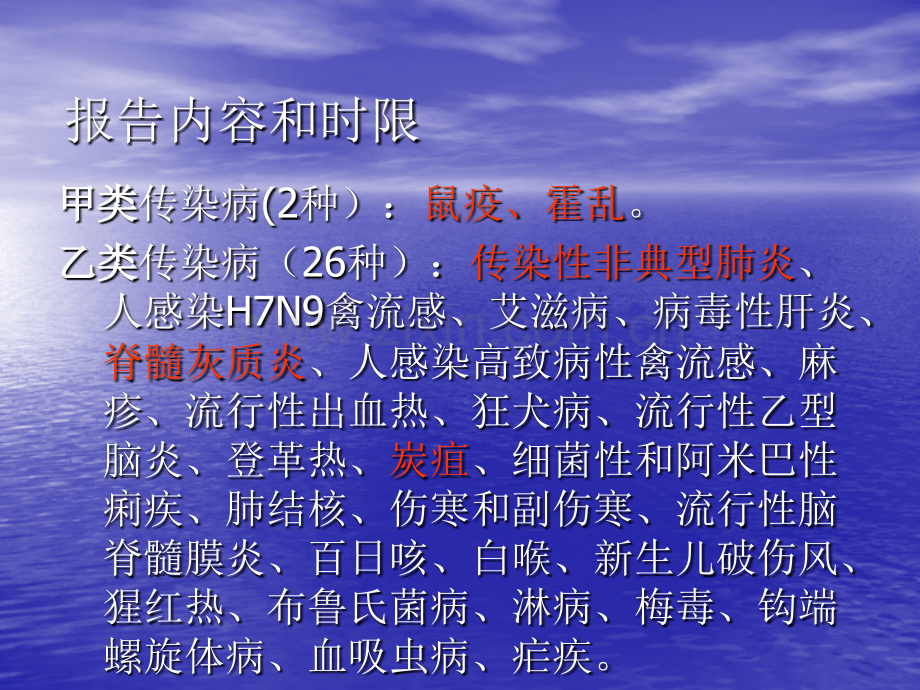 报告内容和时限

甲类传染病(2种）：鼠疫、霍乱。

乙类传染病（26种）：传染性非典型肺炎、人感染H7N9禽流感、艾滋病、病毒性肝炎、脊髓灰质炎、人感染高致病性禽流感、麻疹、流行性出血热、狂犬病、流行性乙型脑炎、登革热、炭疽、细菌性和阿米巴性痢疾、肺结核、伤寒和副伤寒、流行性脑脊髓膜炎、百日咳、白喉、新生儿破伤风、猩红热、布鲁氏菌病、淋病、梅毒、钩端螺旋体病、血吸虫病、疟疾。